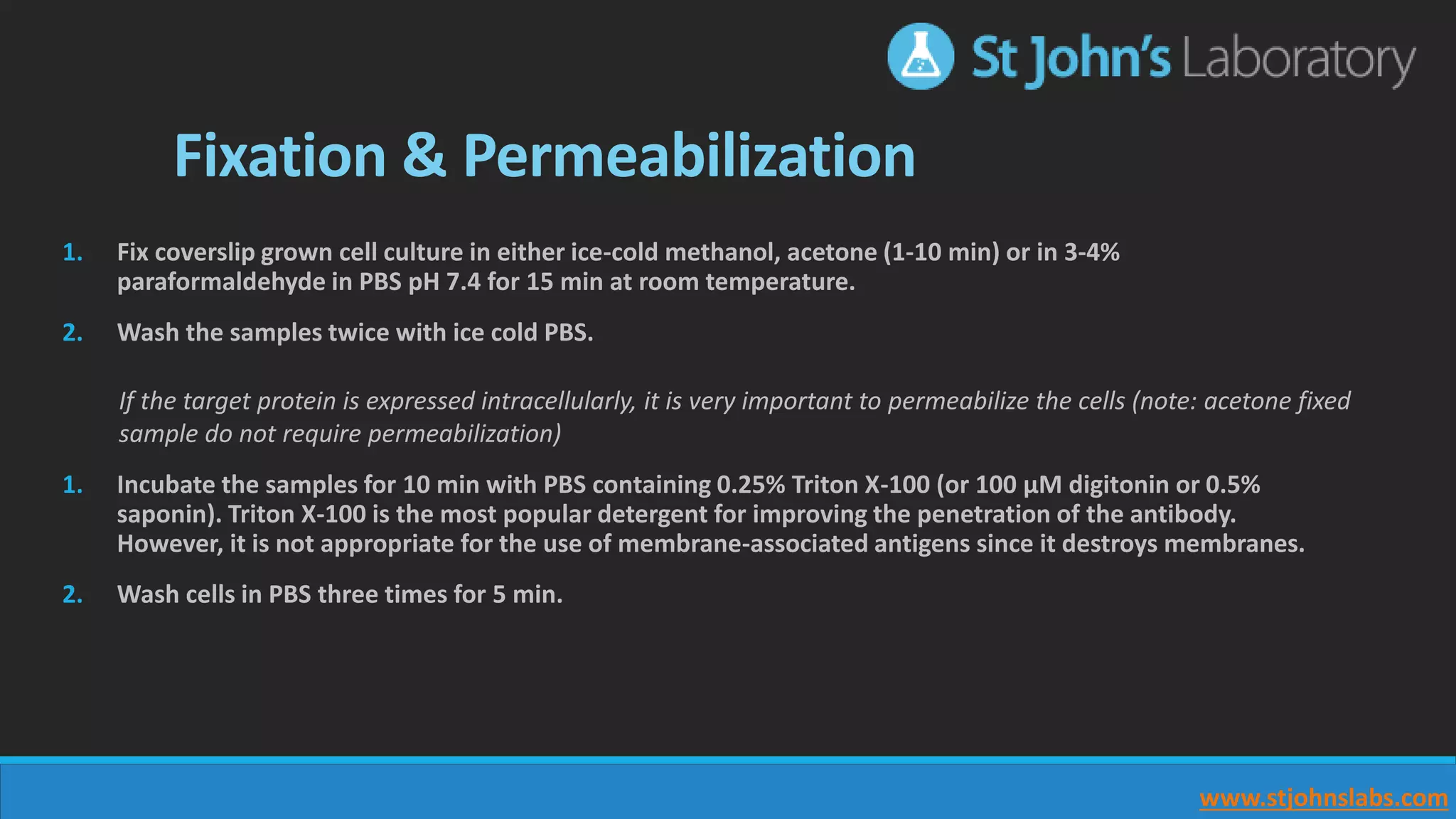 St John's Laboratory

Fixation & Permeabilization

1. Fix coverslip grown cell culture in either ice-cold methanol, acetone (1-10 min) or in 3-4% paraformaldehyde in PBS pH 7.4 for 15 min at room temperature.

2. Wash the samples twice with ice cold PBS.

If the target protein is expressed intracellularly, it is very important to permeabilize the cells (note: acetone fixed sample do not require permeabilization)

1. Incubate the samples for 10 min with PBS containing 0.25% Triton X-100 (or 100 µM digitonin or 0.5% saponin). Triton X-100 is the most popular detergent for improving the penetration of the antibody. However, it is not appropriate for the use of membrane-associated antigens since it destroys membranes.

2. Wash cells in PBS three times for 5 min.

www.stjohnslabs.com